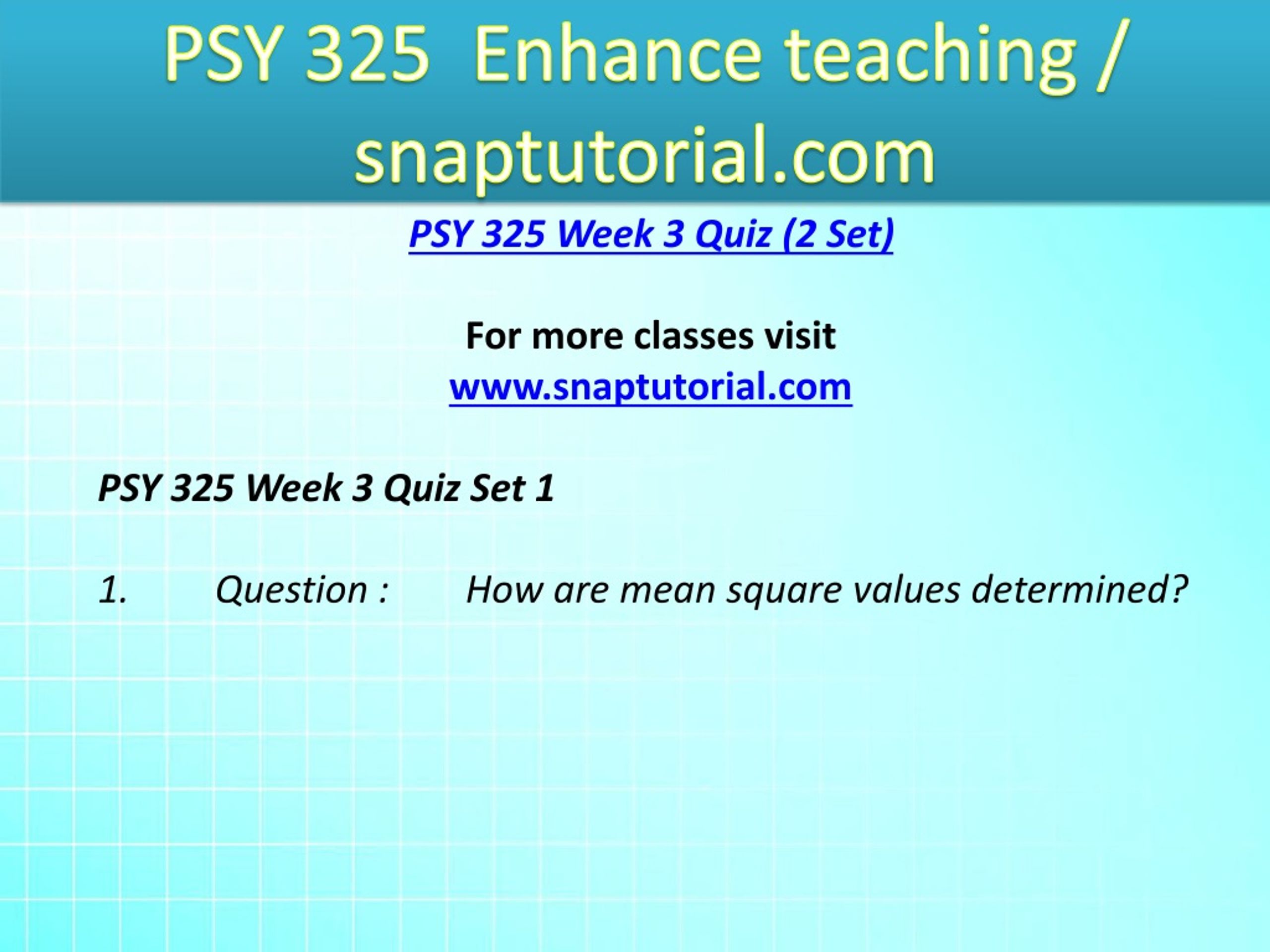 PSY 325 Enhance teaching / snaptutorial.com

PSY 325 Week 3 Quiz (2 Set)

For more classes visit
www.snaptutorial.com

PSY 325 Week 3 Quiz Set 1

1. Question : How are mean square values determined?